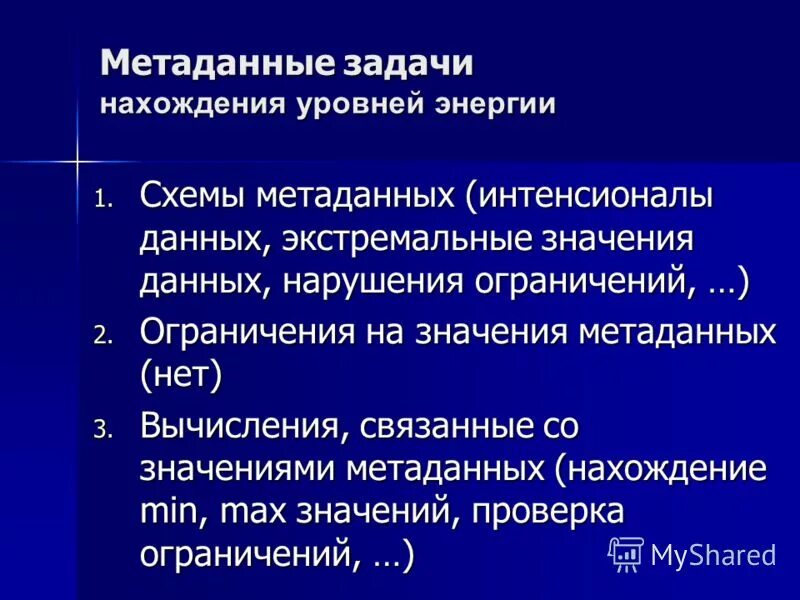 Метаданные задачи
нахождения уровней энергии

1. Схемы метаданных (интенсионалы данных, экстремальные значения данных, нарушения ограничений, …)
2. Ограничения на значения метаданных (нет)
3. Вычисления, связанные со значениями метаданных (нахождение min, max значений, проверка ограничений, …)

MyShared